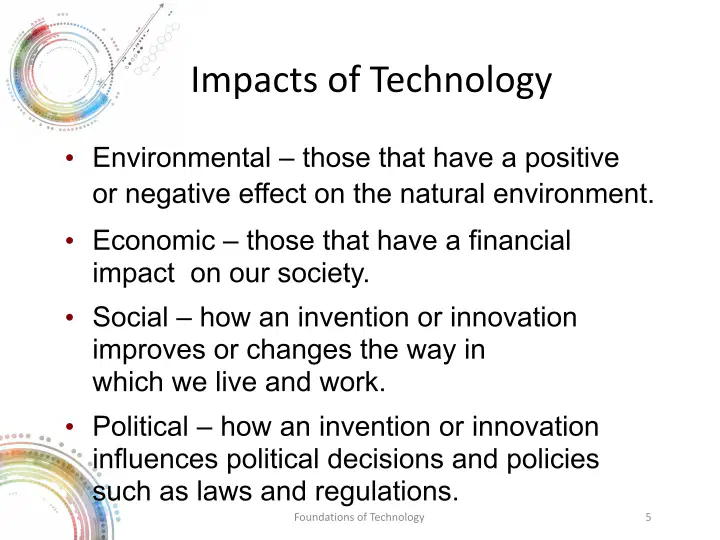 Impacts of Technology

• Environmental – those that have a positive or negative effect on the natural environment.

• Economic – those that have a financial impact on our society.

• Social – how an invention or innovation improves or changes the way in which we live and work.

• Political – how an invention or innovation influences political decisions and policies such as laws and regulations.

Foundations of Technology

5